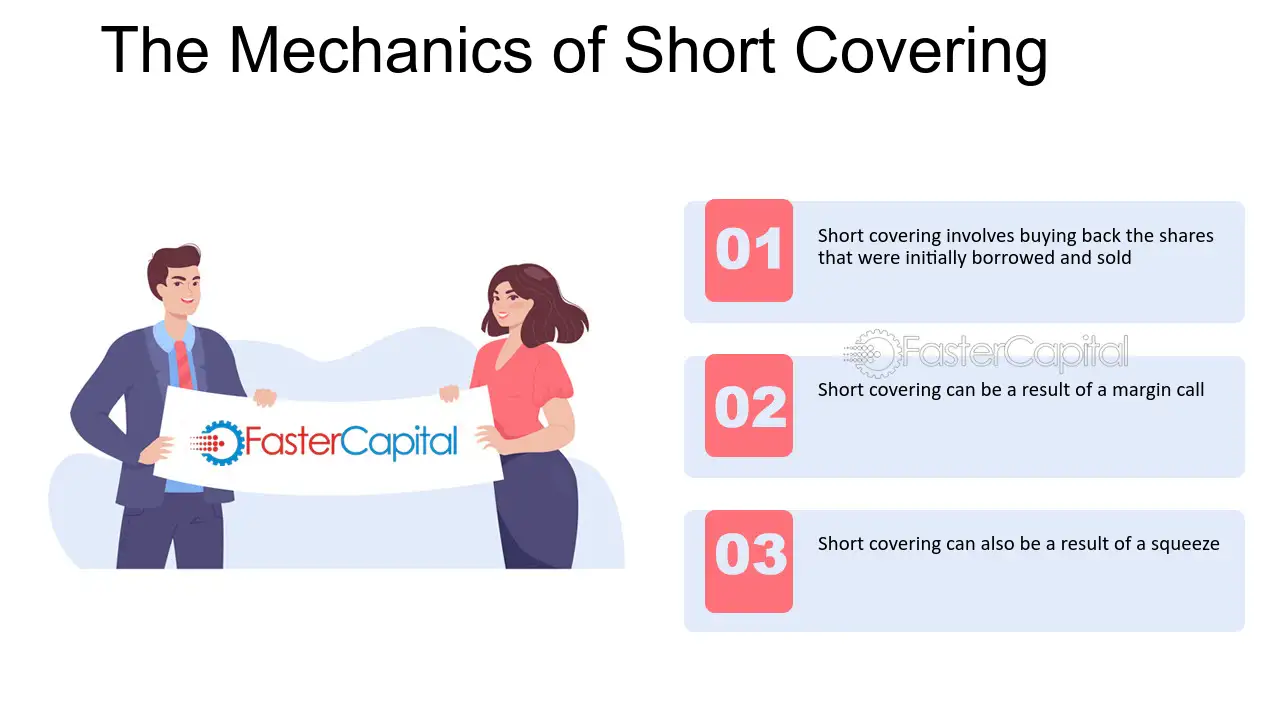 The Mechanics of Short Covering

FasterCapital

01 Short covering involves buying back the shares that were initially borrowed and sold

FasterCapital

02 Short covering can be a result of a margin call

03 Short covering can also be a result of a squeeze